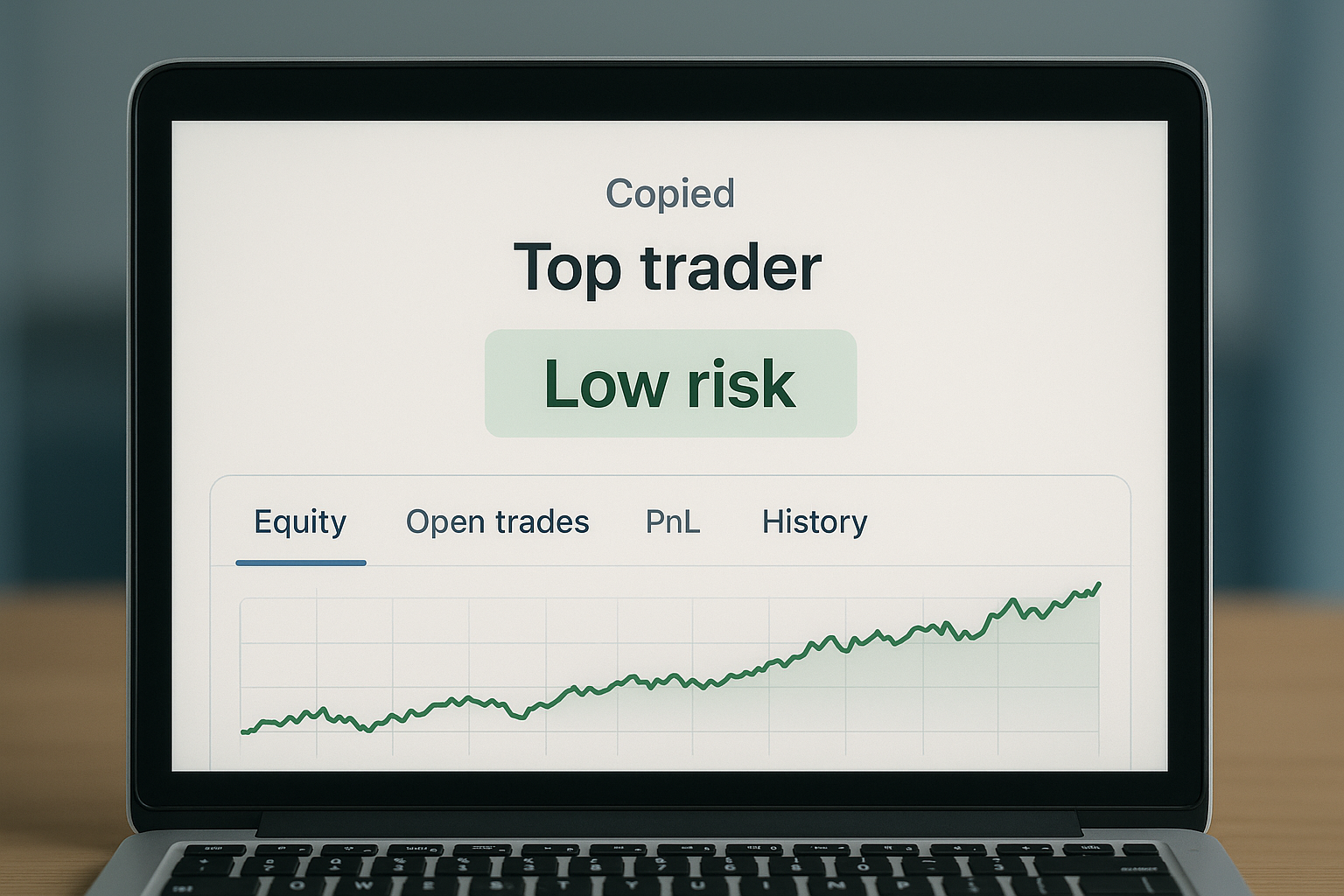 Copied

Top trader

Low risk

Equity Open trades PnL History